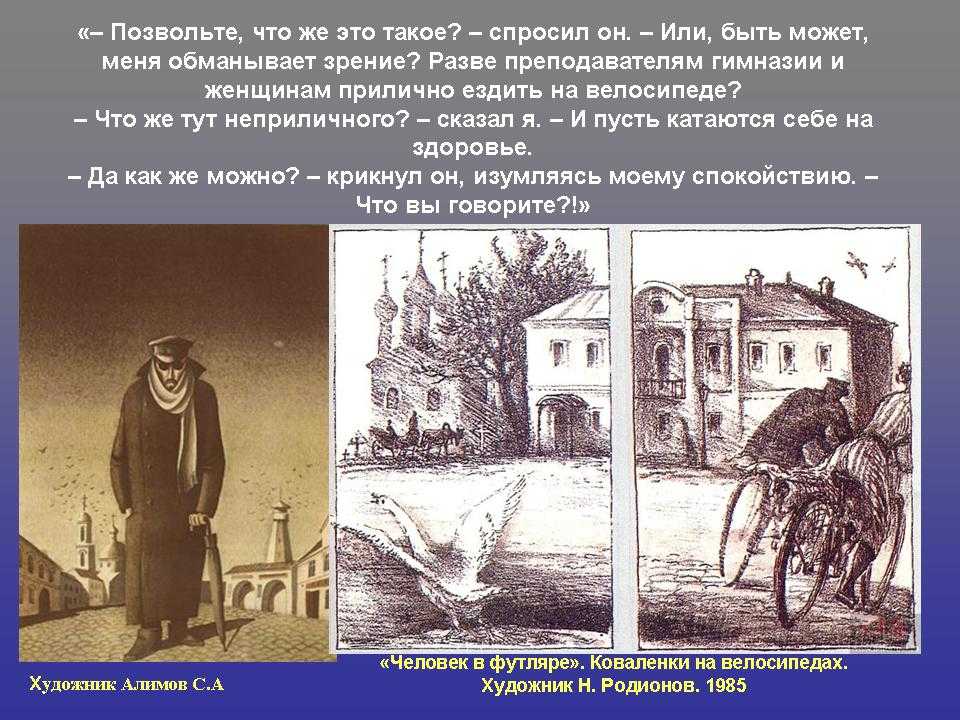 «– Позвольте, что же это такое? – спросил он. – Или, быть может, меня обманывает зрение? Разве преподавателям гимназии и женщинам прилично ездить на велосипеде?
– Что же тут неприличного? – сказал я. – И пусть катаются себе на здоровье.
– Да как же можно? – крикнул он, изумляясь моему спокойствию. – Что вы говорите?!»

Художник Алимов С.А

«Человек в футляре». Коваленки на велосипедах.
Художник Н. Родионов. 1985